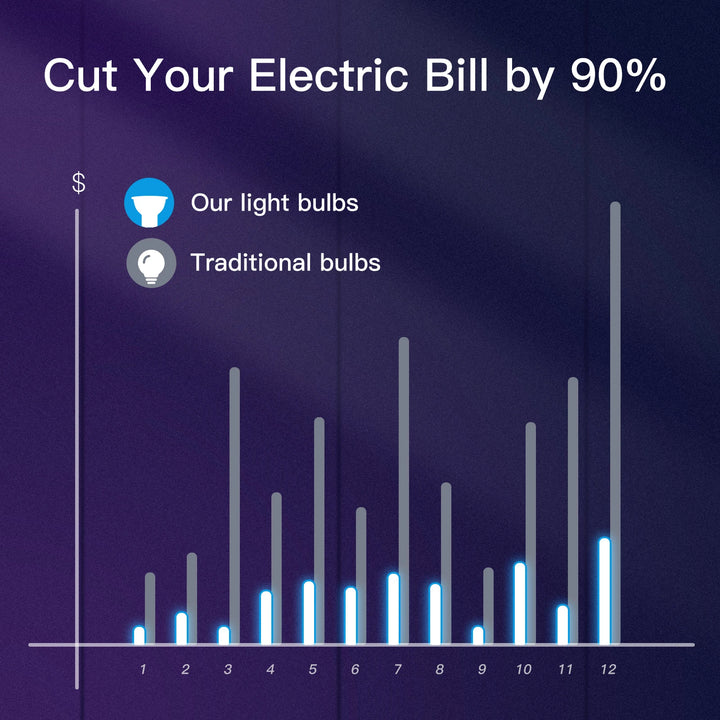 Cut Your Electric Bill by 90%

$

Our light bulbs

Traditional bulbs

1 2 3 4 5 6 7 8 9 10 11 12